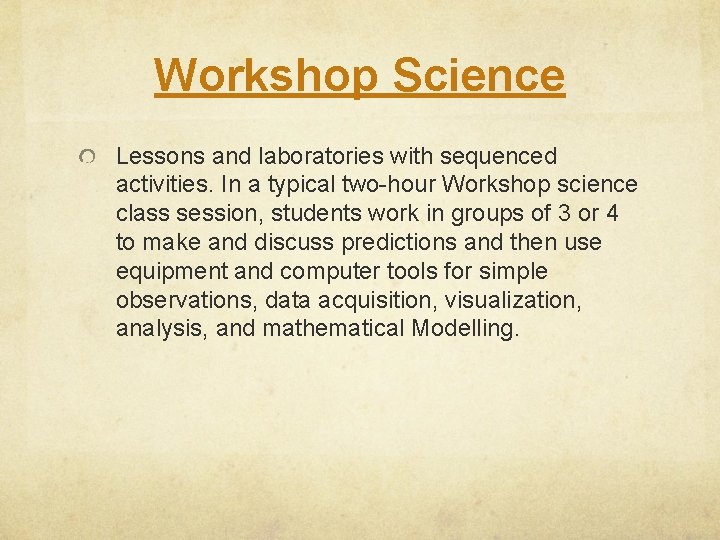 Workshop Science

Lessons and laboratories with sequenced activities. In a typical two-hour Workshop science class session, students work in groups of 3 or 4 to make and discuss predictions and then use equipment and computer tools for simple observations, data acquisition, visualization, analysis, and mathematical Modelling.